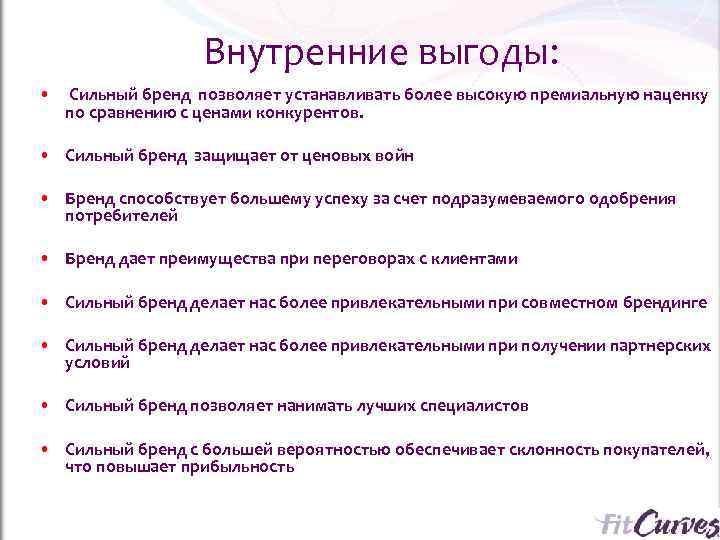 Внутренние выгоды:

• Сильный бренд позволяет устанавливать более высокую премиальную наценку по сравнению с ценами конкурентов.

• Сильный бренд защищает от ценовых войн

• Бренд способствует большему успеху за счет подразумеваемого одобрения потребителей

• Бренд дает преимущества при переговорах с клиентами

• Сильный бренд делает нас более привлекательными при совместном брендинге

• Сильный бренд делает нас более привлекательными при получении партнерских условий

• Сильный бренд позволяет нанимать лучших специалистов

• Сильный бренд с большей вероятностью обеспечивает склонность покупателей, что повышает прибыльность

FitCurves